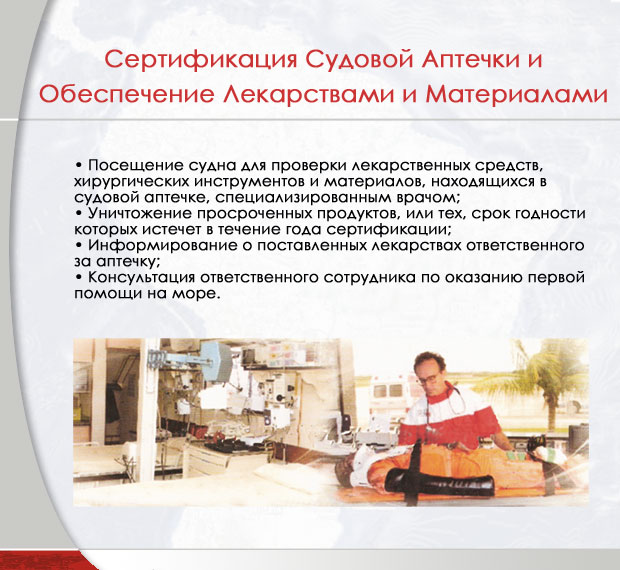 Сертификация Судовой Аптечки и Обеспечение Лекарствами и Материалами

• Посещение судна для проверки лекарственных средств, хирургических инструментов и материалов, находящихся в судовой аптечке, специализированным врачом;
• Уничтожение просроченных продуктов, или тех, срок годности которых истечет в течение года сертификации;
• Информирование о поставленных лекарствах ответственного за аптечку;
• Консультация ответственного сотрудника по оказанию первой помощи на море.